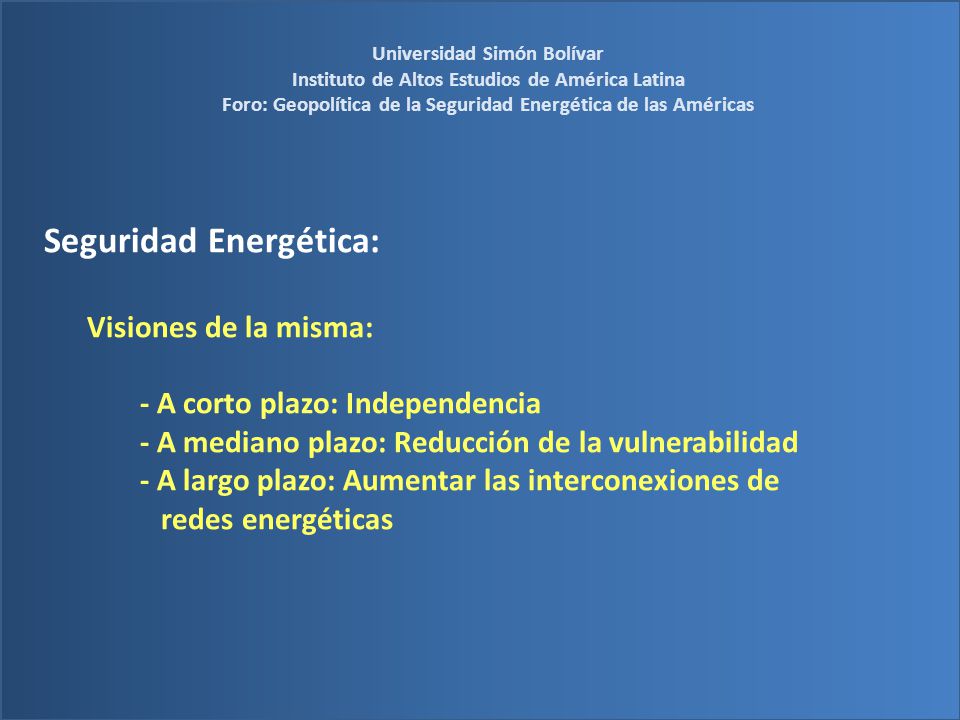 Universidad Simón Bolívar
Instituto de Altos Estudios de América Latina
Foro: Geopolítica de la Seguridad Energética de las Américas

Seguridad Energética:

Visiones de la misma:

- A corto plazo: Independencia
- A mediano plazo: Reducción de la vulnerabilidad
- A largo plazo: Aumentar las interconexiones de redes energéticas